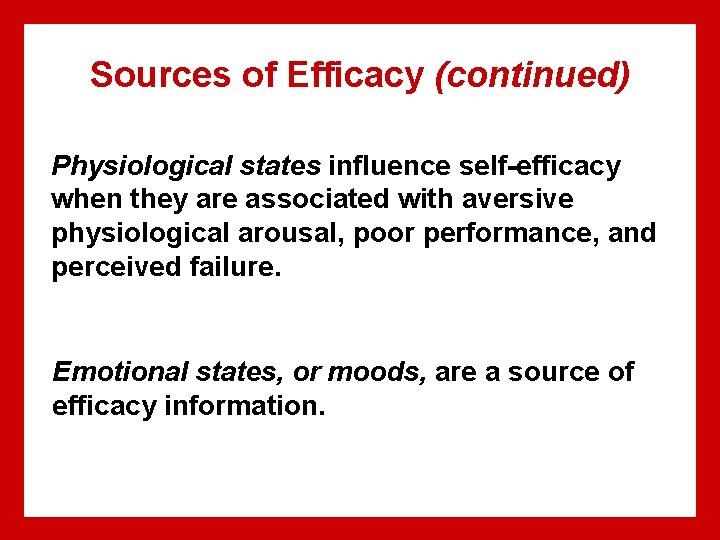 Sources of Efficacy (continued)

Physiological states influence self-efficacy when they are associated with aversive physiological arousal, poor performance, and perceived failure.

Emotional states, or moods, are a source of efficacy information.